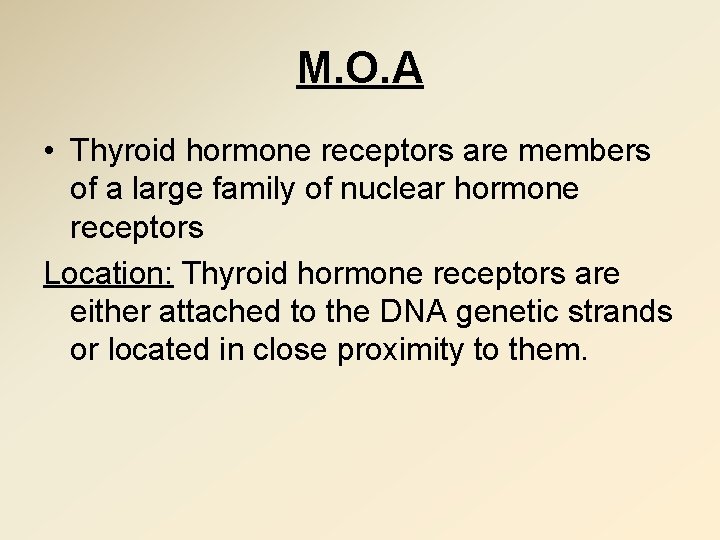 M.O.A

• Thyroid hormone receptors are members of a large family of nuclear hormone receptors

Location: Thyroid hormone receptors are either attached to the DNA genetic strands or located in close proximity to them.